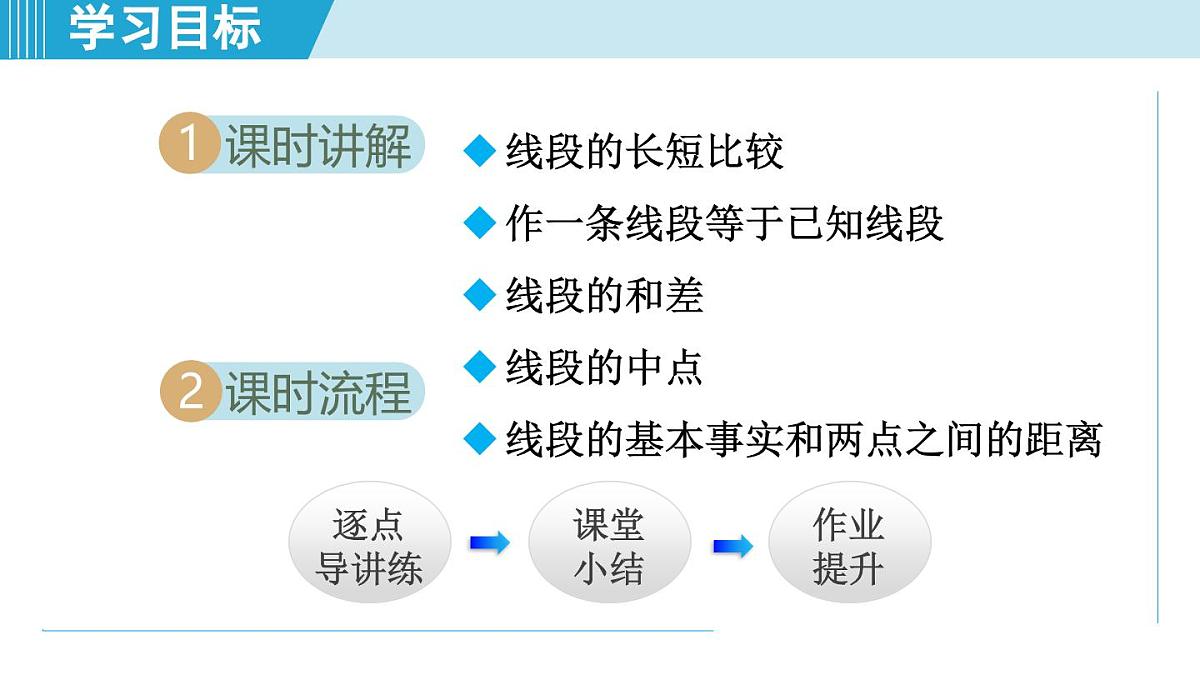 学习目标

1 课时讲解

◆ 线段的长短比较
◆ 作一条线段等于已知线段
◆ 线段的和差
◆ 线段的中点
◆ 线段的基本事实和两点之间的距离

2 课时流程

逐点导讲练
课堂小结
作业提升